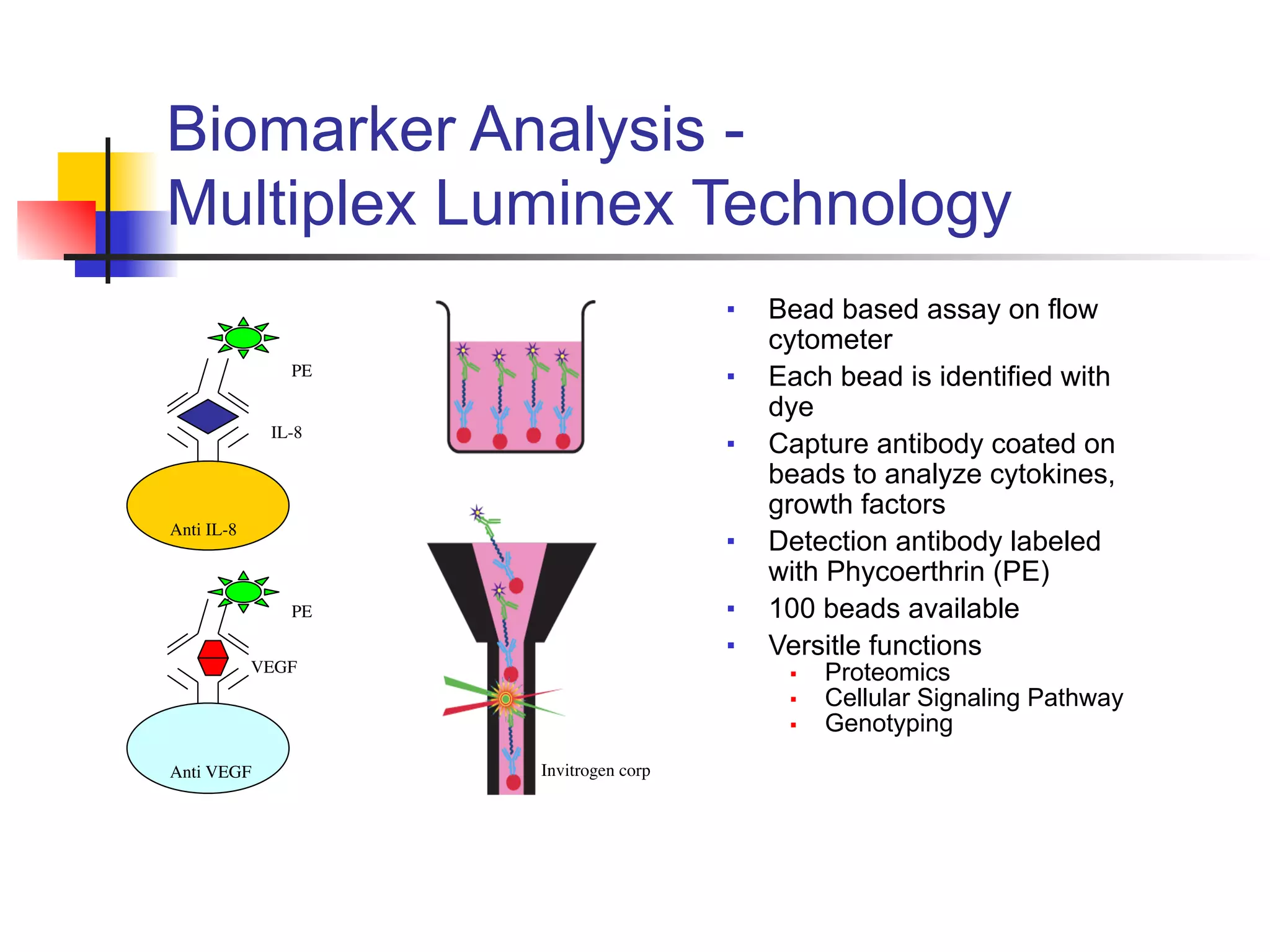 Biomarker Analysis -
Multiplex Luminex Technology

PE

IL-8

Anti IL-8

PE

VEGF

Anti VEGF

Invitrogen corp

- Bead based assay on flow cytometer
- Each bead is identified with dye
- Capture antibody coated on beads to analyze cytokines, growth factors
- Detection antibody labeled with Phycoerthrin (PE)
- 100 beads available
- Versitle functions
  - Proteomics
  - Cellular Signaling Pathway
  - Genotyping